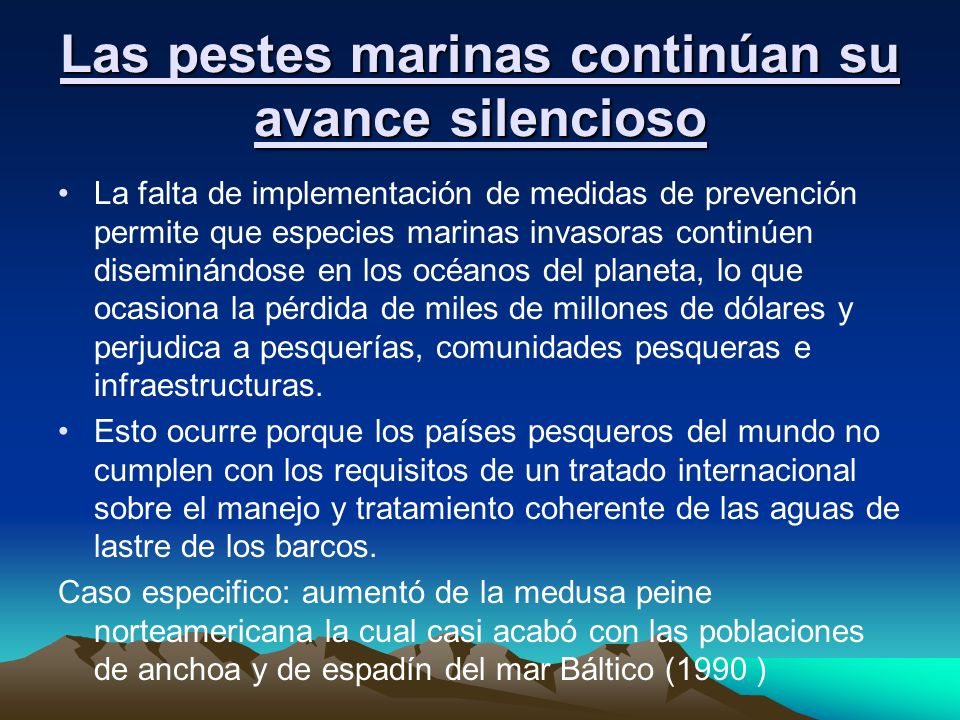 Las pestes marinas continúan su avance silencioso

• La falta de implementación de medidas de prevención permite que especies marinas invasoras continúen diseminándose en los océanos del planeta, lo que ocasiona la pérdida de miles de millones de dólares y perjudica a pesquerías, comunidades pesqueras e infraestructuras.
• Esto ocurre porque los países pesqueros del mundo no cumplen con los requisitos de un tratado internacional sobre el manejo y tratamiento coherente de las aguas de lastre de los barcos.

Caso especifico: aumentó de la medusa peine norteamericana la cual casi acabó con las poblaciones de anchoa y de espadín del mar Báltico (1990 )